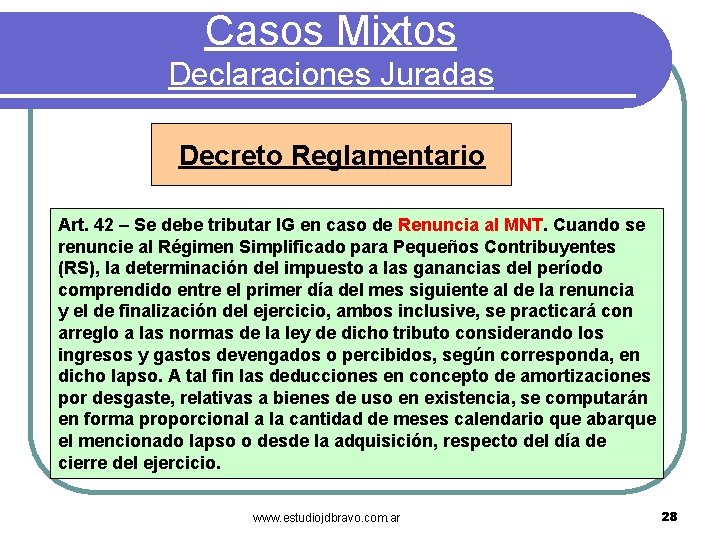 Casos Mixtos
Declaraciones Juradas

Decreto Reglamentario

Art. 42 – Se debe tributar IG en caso de Renuncia al MNT. Cuando se renuncie al Régimen Simplificado para Pequeños Contribuyentes (RS), la determinación del impuesto a las ganancias del período comprendido entre el primer día del mes siguiente al de la renuncia y el de finalización del ejercicio, ambos inclusive, se practicará con arreglo a las normas de la ley de dicho tributo considerando los ingresos y gastos devengados o percibidos, según corresponda, en dicho lapso. A tal fin las deducciones en concepto de amortizaciones por desgaste, relativas a bienes de uso en existencia, se computarán en forma proporcional a la cantidad de meses calendario que abarque el mencionado lapso o desde la adquisición, respecto del día de cierre del ejercicio.

www.estudiojdbravo.com.ar

28